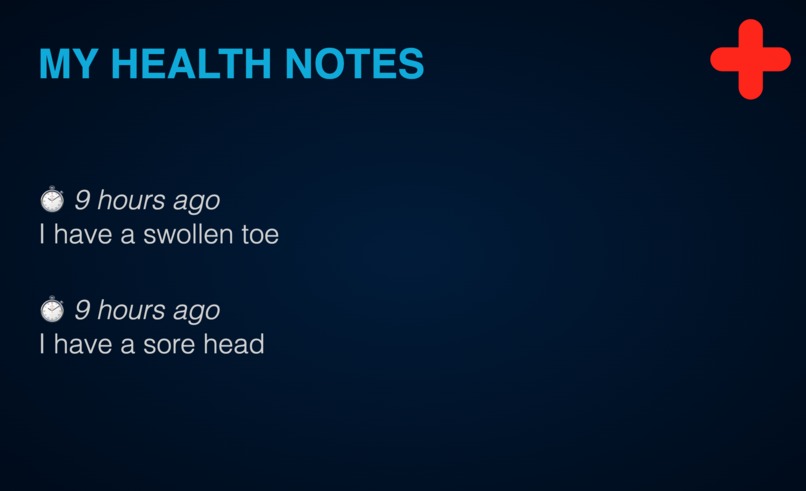 MY HEALTH NOTES

9 hours ago
I have a swollen toe

9 hours ago
I have a sore head